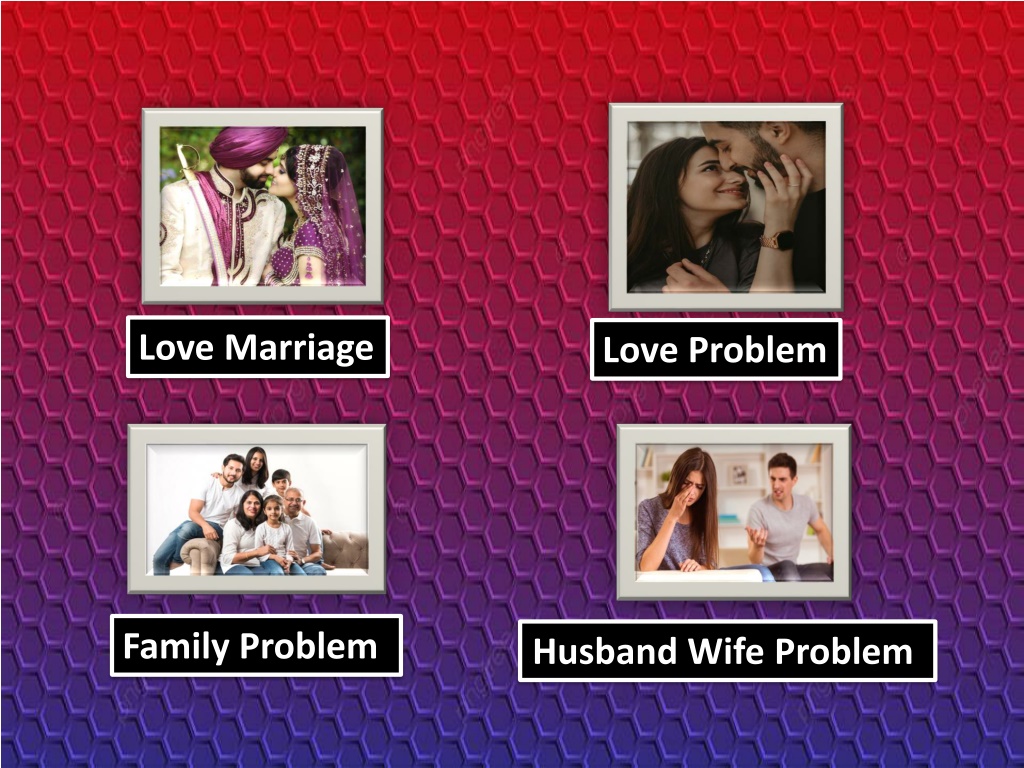 Love Marriage

Love Problem

Family Problem

Husband Wife Problem